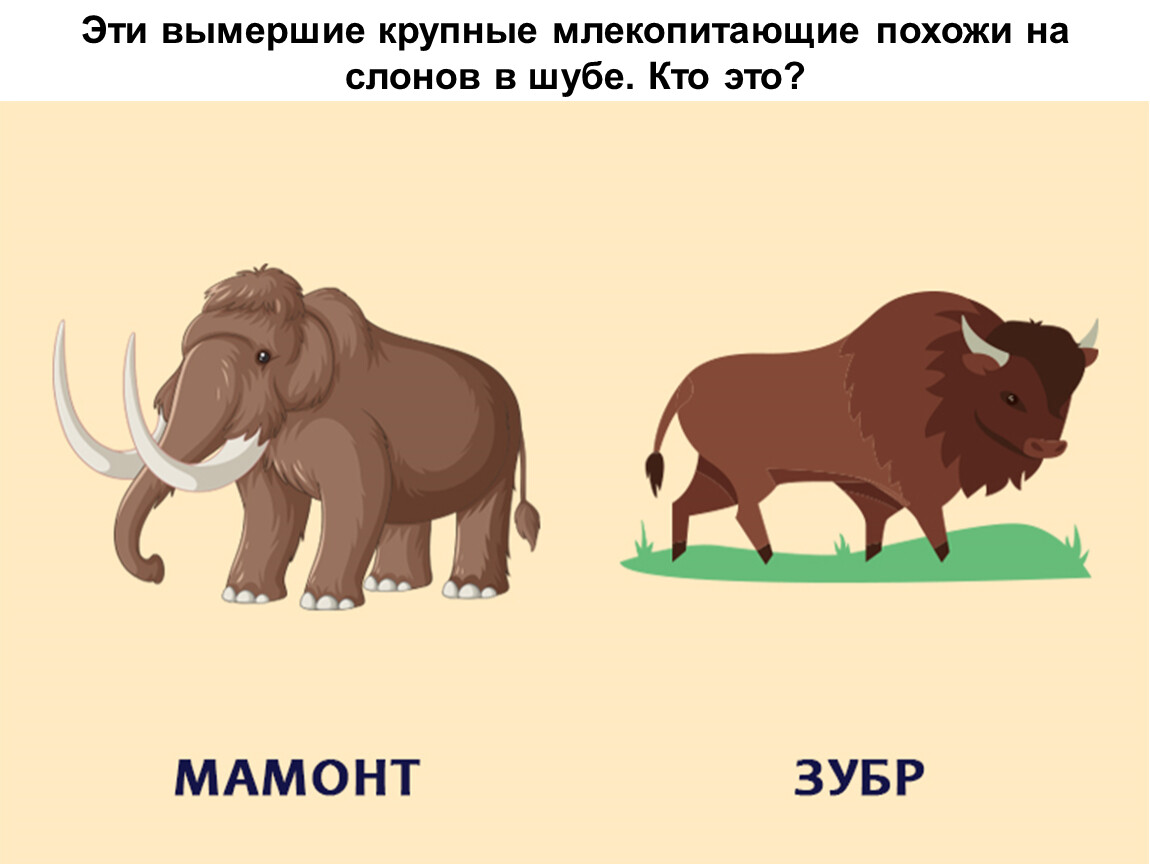 Эти вымершие крупные млекопитающие похожи на слонов в шубе. Кто это?

МАМОНТ

ЗУБР